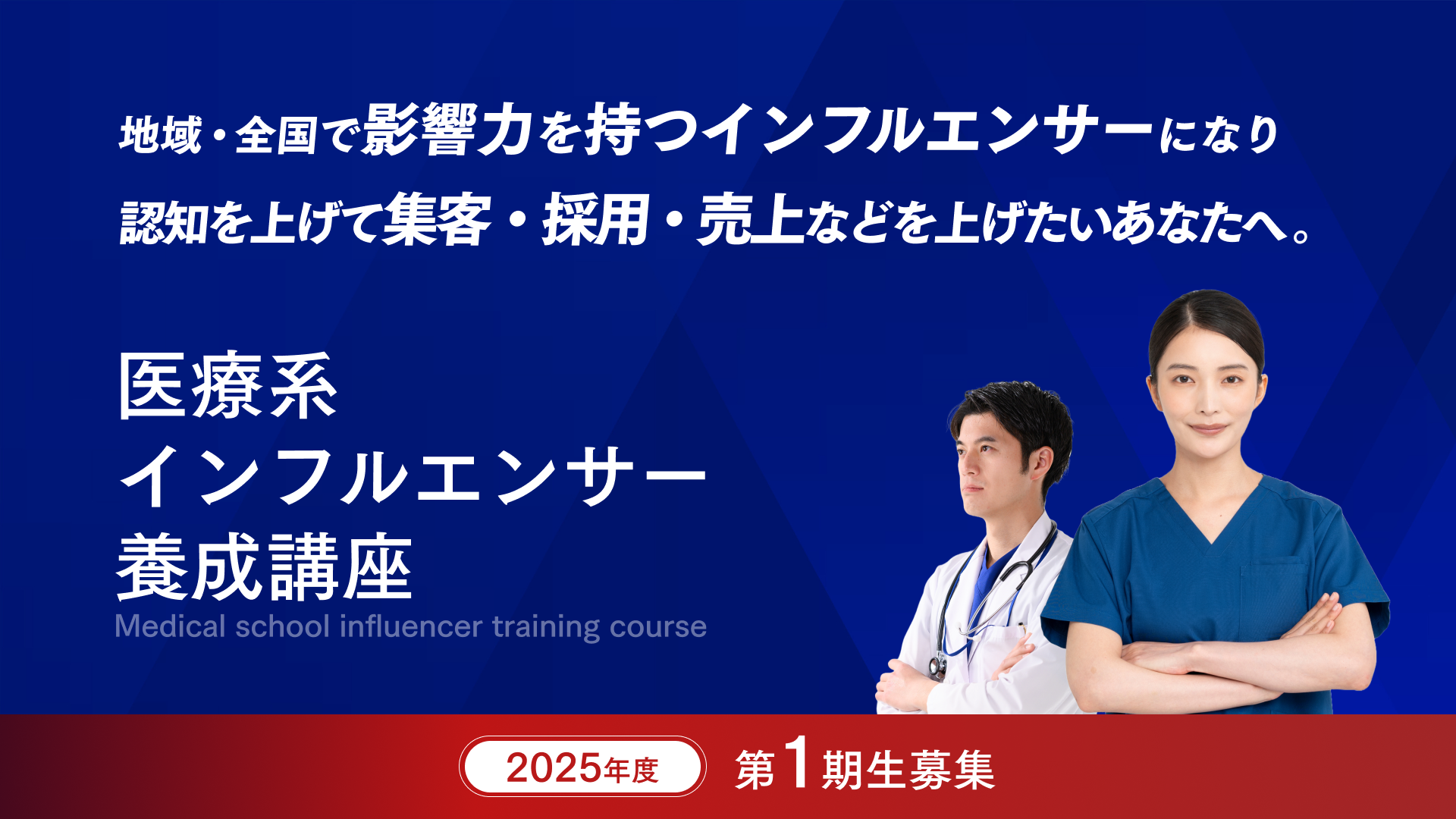 地域・全国で影響力を持つインフルエンサーになり
認知を上げて集客・採用・売上などを上げたいあなたへ。

医療系
インフルエンサー
養成講座
Medical school influencer training course

2025年度 第1期生募集